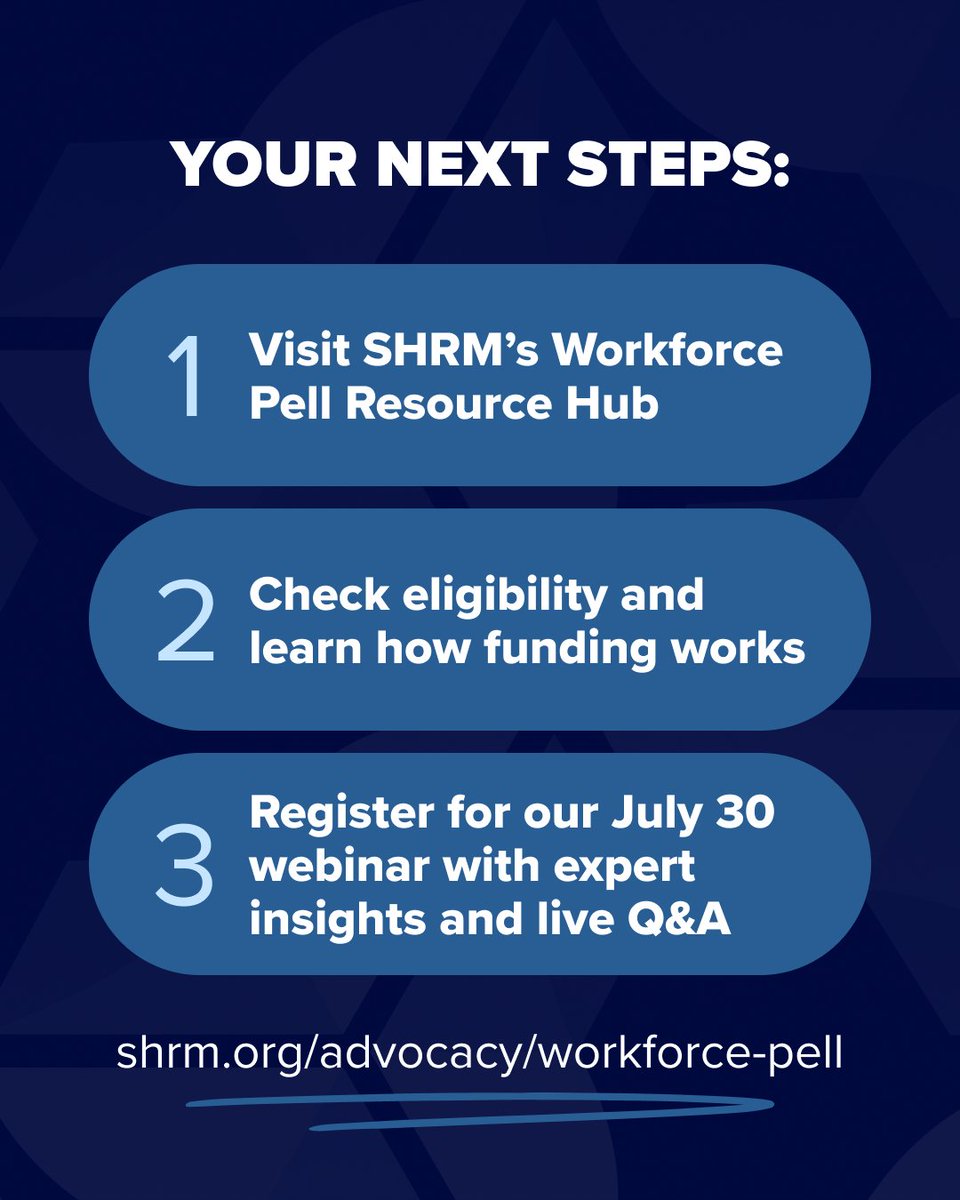 YOUR NEXT STEPS:

1 Visit SHRM's Workforce Pell Resource Hub

2 Check eligibility and learn how funding works

3 Register for our July 30 webinar with expert insights and live Q&A

shrm.org/advocacy/workforce-pell